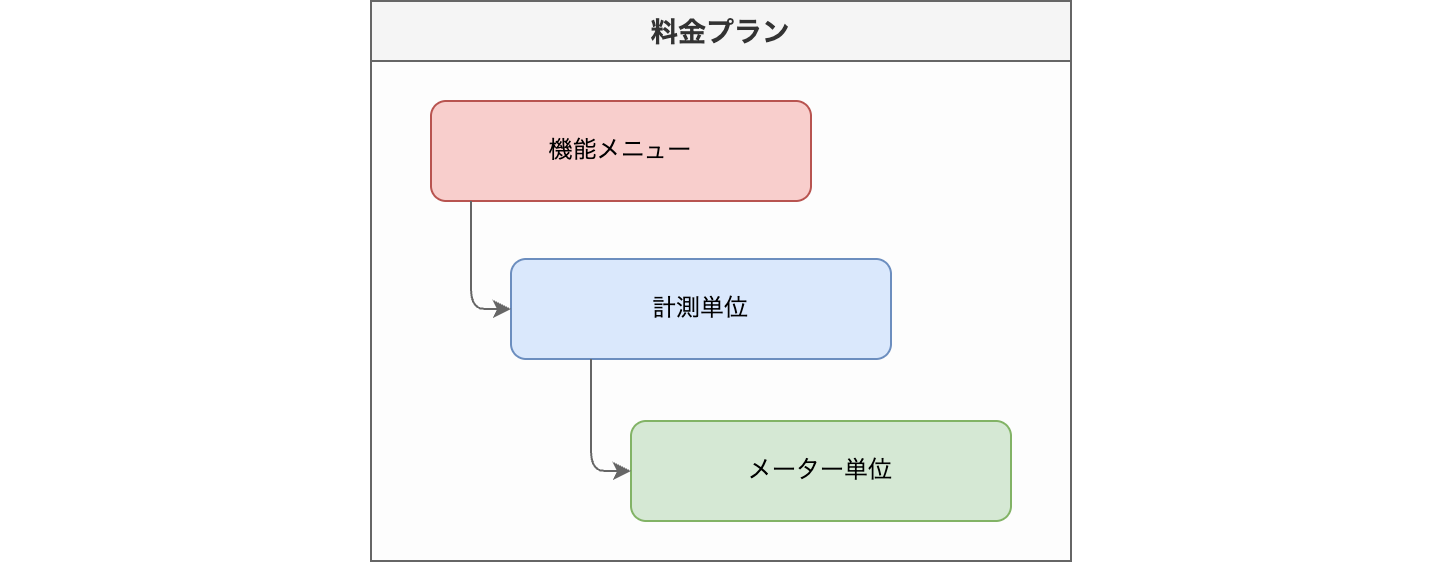 料金プラン

機能メニュー

計測単位

メーター単位